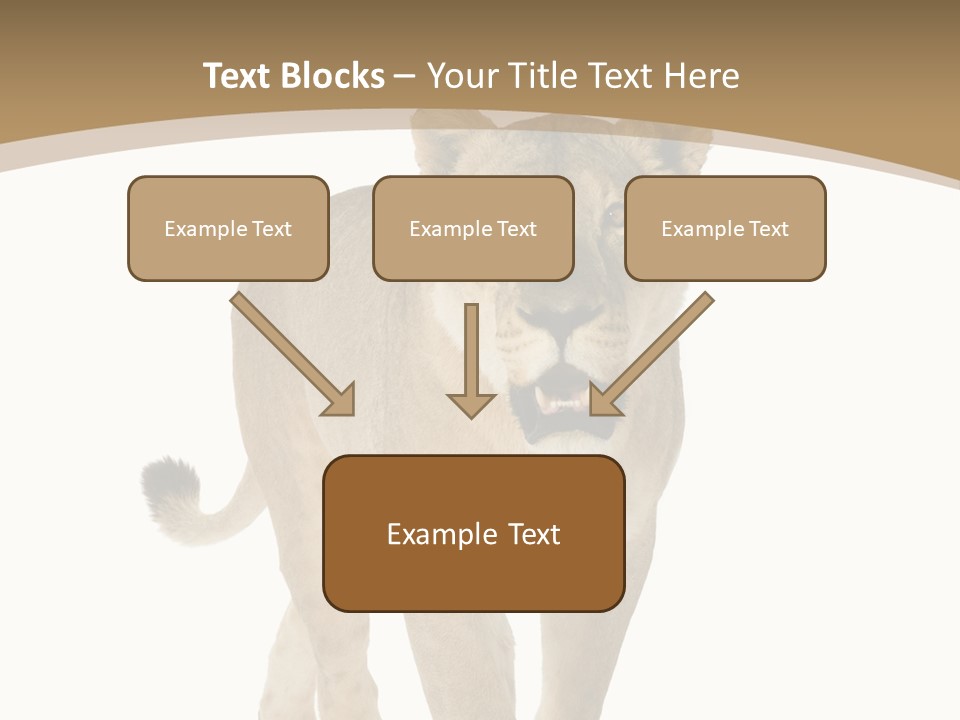 Text Blocks – Your Title Text Here

Example Text

Example Text

Example Text

Example Text